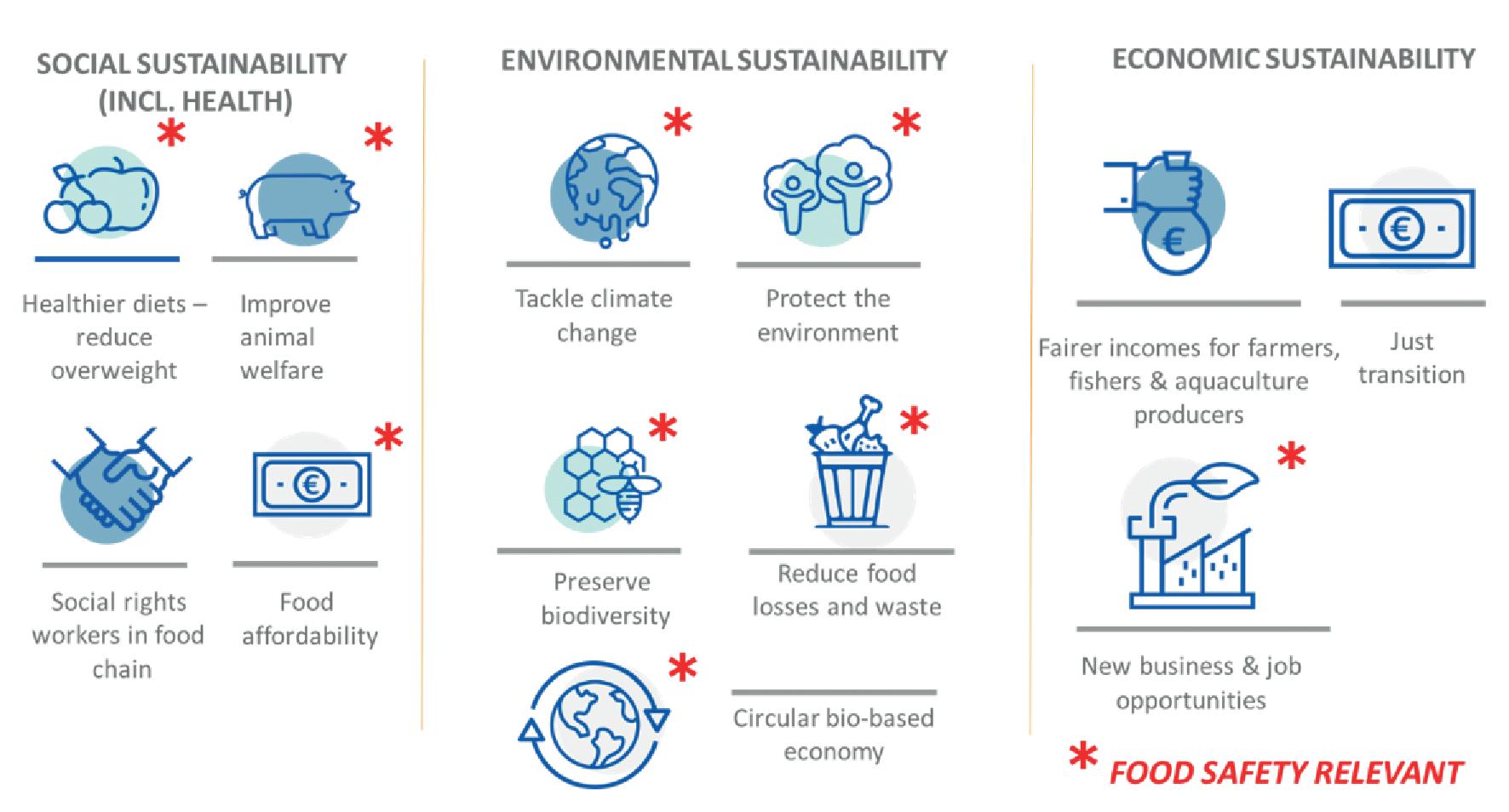 SOCIAL SUSTAINABILITY (INCL. HEALTH)

*

*

Healthier diets – reduce overweight

Improve animal welfare

*

Social rights workers in food chain

Food affordability

ENVIRONMENTAL SUSTAINABILITY

*

*

Tackle climate change

Protect the environment

*

*

Preserve biodiversity

Reduce food losses and waste

*

Circular bio-based economy

ECONOMIC SUSTAINABILITY

Fairer incomes for farmers, fishers & aquaculture producers

Just transition

*

New business & job opportunities

* FOOD SAFETY RELEVANT